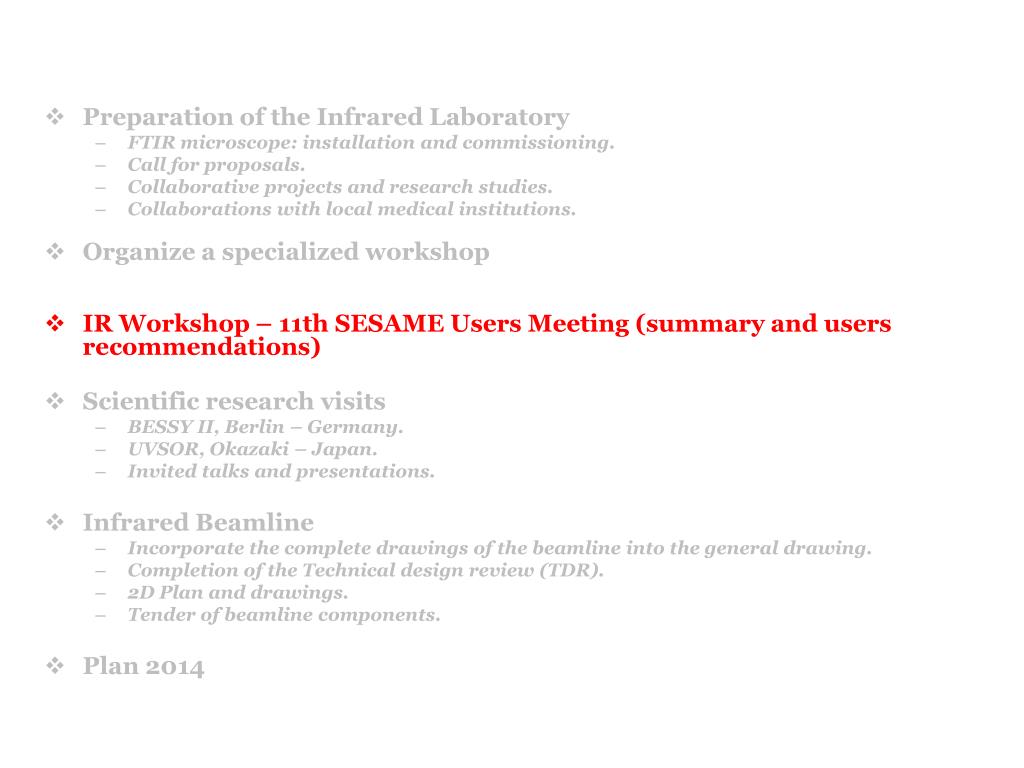 ❖ Preparation of the Infrared Laboratory
– FTIR microscope: installation and commissioning.
– Call for proposals.
– Collaborative projects and research studies.
– Collaborations with local medical institutions.

❖ Organize a specialized workshop

❖ IR Workshop – 11th SESAME Users Meeting (summary and users recommendations)

❖ Scientific research visits
– BESSY II, Berlin – Germany.
– UVSOR, Okazaki – Japan.
– Invited talks and presentations.

❖ Infrared Beamline
– Incorporate the complete drawings of the beamline into the general drawing.
– Completion of the Technical design review (TDR).
– 2D Plan and drawings.
– Tender of beamline components.

❖ Plan 2014